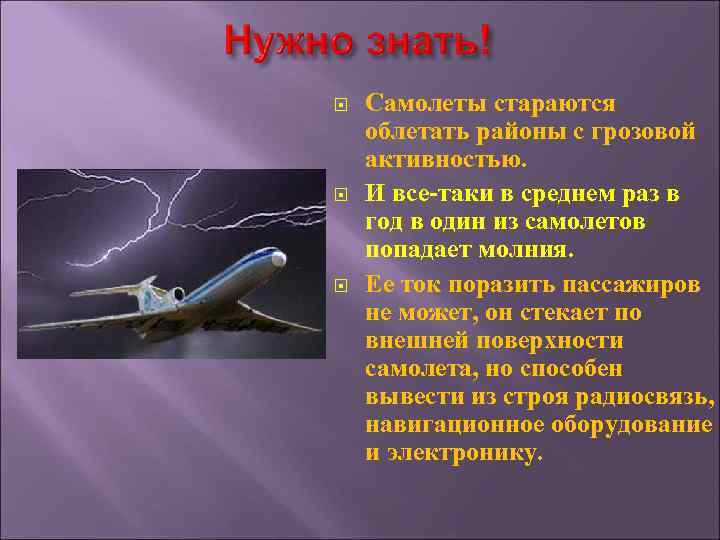 Нужно знать!

Самолеты стараются облетать районы с грозовой активностью.

И все-таки в среднем раз в год в один из самолетов попадает молния.

Ее ток поразить пассажиров не может, он стекает по внешней поверхности самолета, но способен вывести из строя радиосвязь, навигационное оборудование и электронику.